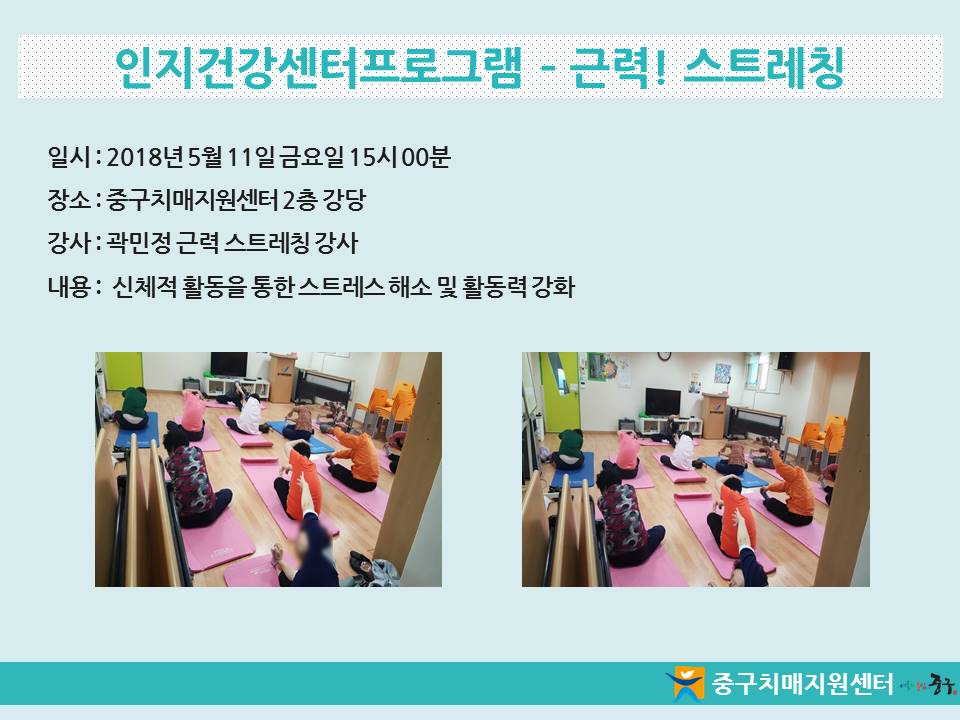 인지건강센터프로그램 - 근력! 스트레칭

일시 : 2018년 5월 11일 금요일 15시 00분

장소 : 중구치매지원센터 2층 강당

강사 : 곽민정 근력 스트레칭 강사

내용 : 신체적 활동을 통한 스트레스 해소 및 활동력 강화

중구치매지원센터 중구